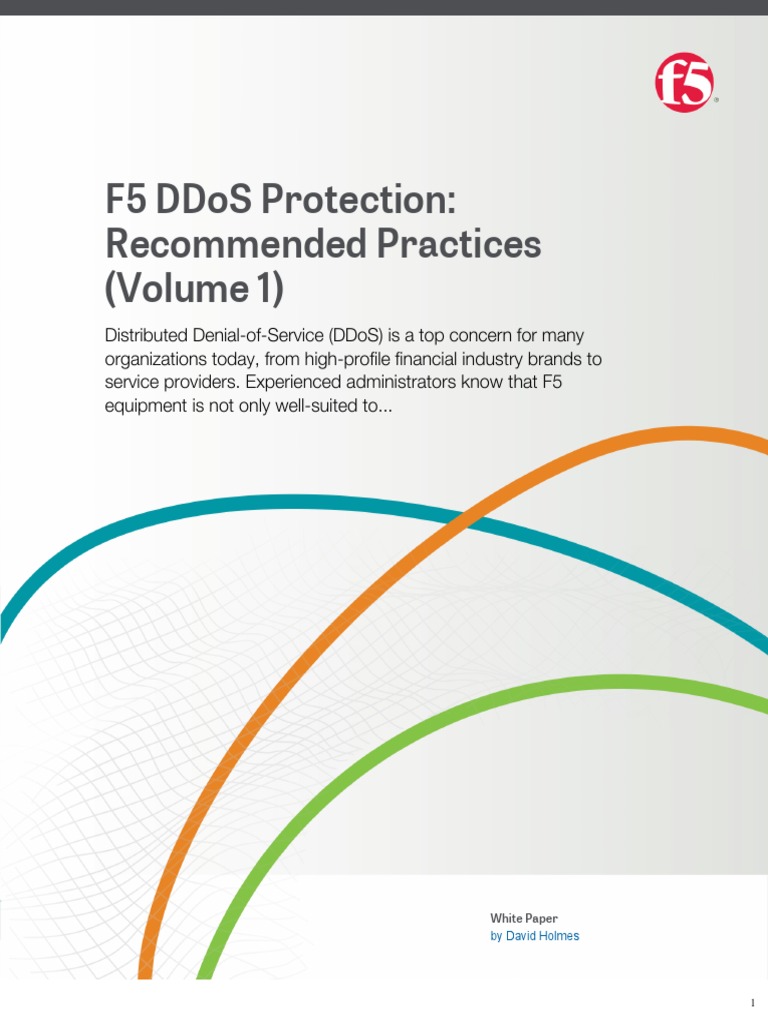 f5

F5 DDoS Protection: Recommended Practices (Volume 1)

Distributed Denial-of-Service (DDoS) is a top concern for many organizations today, from high-profile financial industry brands to service providers. Experienced administrators know that F5 equipment is not only well-suited to...

White Paper
by David Holmes

1